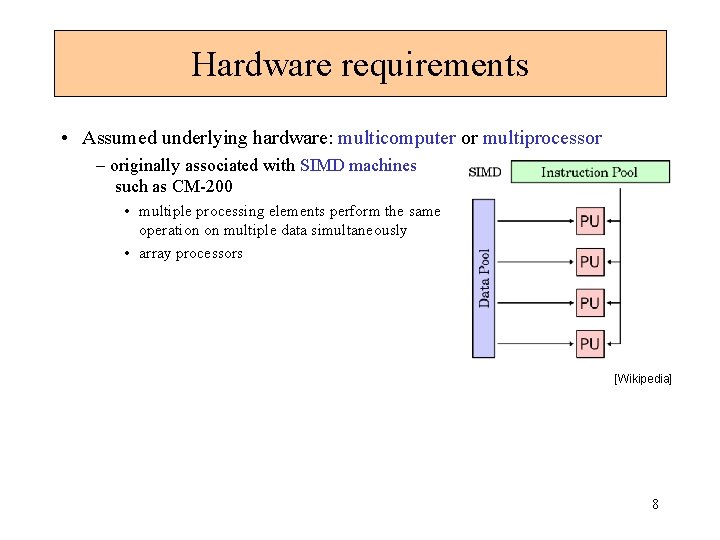 Hardware requirements

• Assumed underlying hardware: multicomputer or multiprocessor

– originally associated with SIMD machines such as CM-200

• multiple processing elements perform the same operation on multiple data simultaneously

• array processors

SIMD

Instruction Pool

Data Pool

PU

PU

PU

PU

[Wikipedia]

8